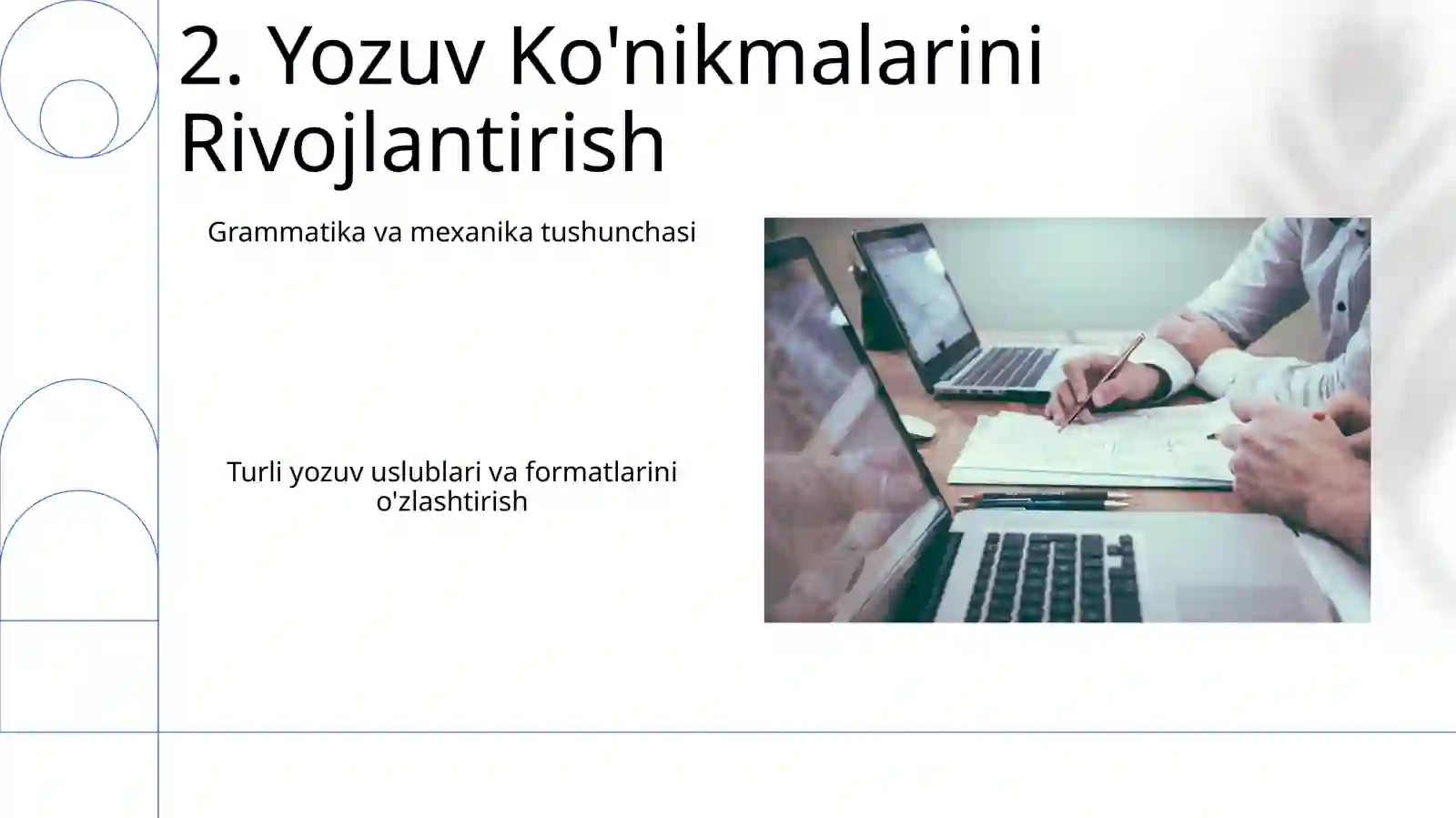 2. Yozuv Ko'nikmalarini Rivojlantirish

Grammatika va mexanika tushunchasi

Turli yozuv uslublari va formatlarini o'zlashtirish